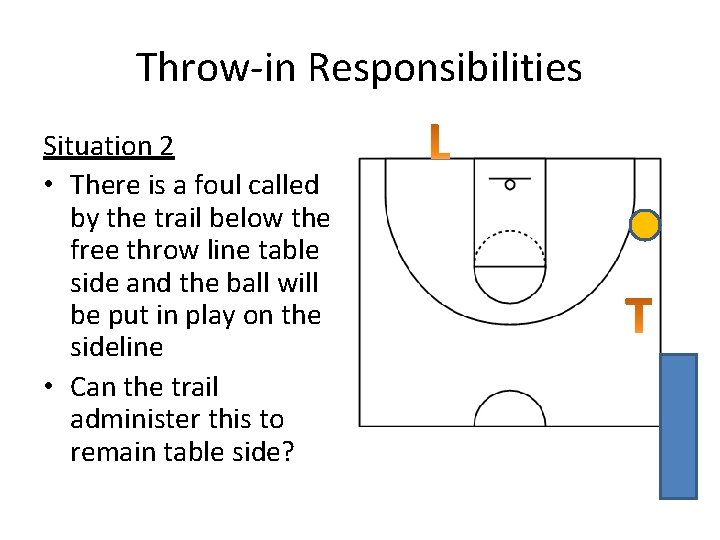 Throw-in Responsibilities

Situation 2

• There is a foul called by the trail below the free throw line table side and the ball will be put in play on the sideline

• Can the trail administer this to remain table side?

L

T